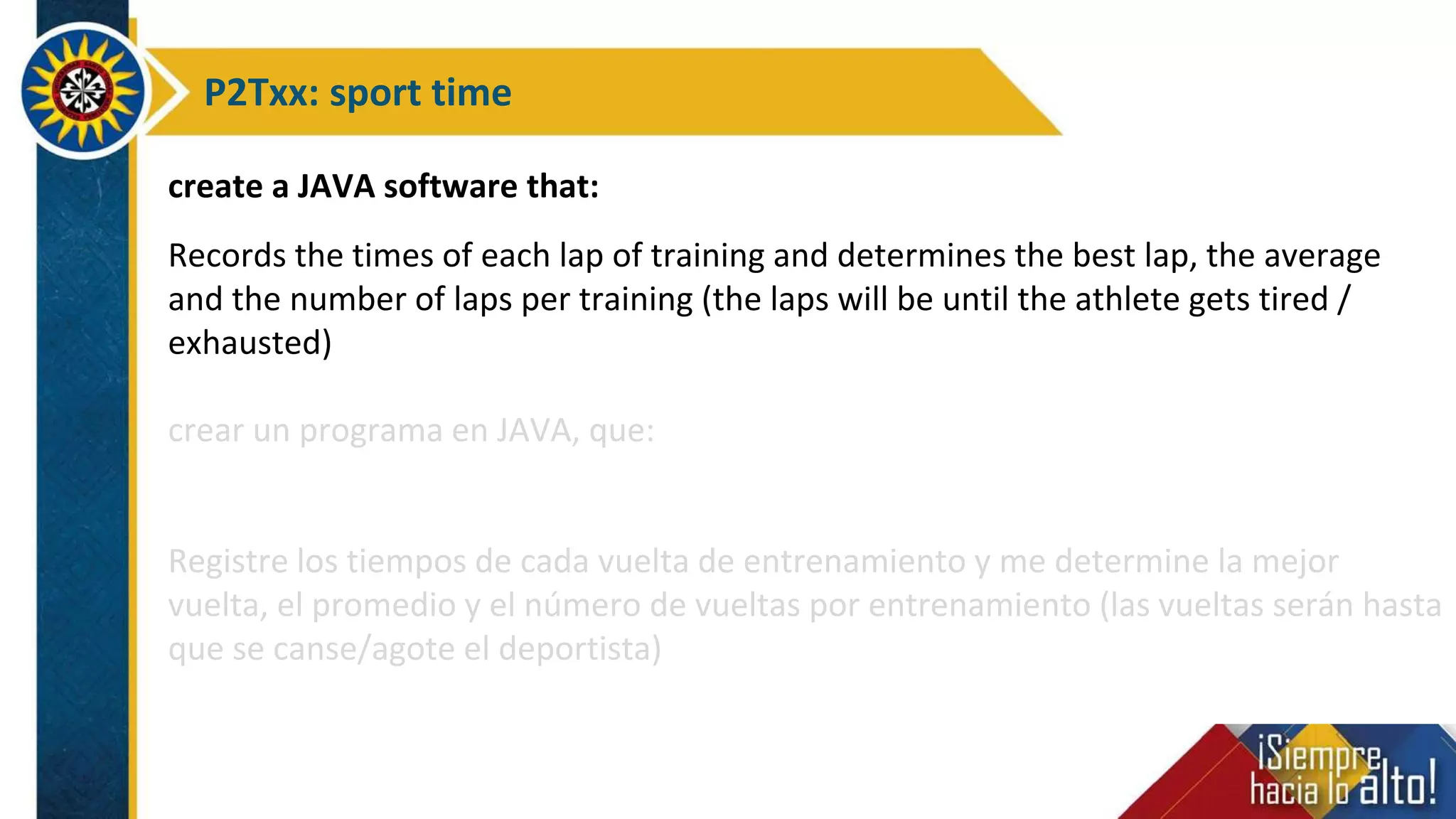 P2Txx: sport time

create a JAVA software that:

Records the times of each lap of training and determines the best lap, the average and the number of laps per training (the laps will be until the athlete gets tired / exhausted)

crear un programa en JAVA, que:

Registre los tiempos de cada vuelta de entrenamiento y me determine la mejor vuelta, el promedio y el número de vueltas por entrenamiento (las vueltas serán hasta que se canse/agote el deportista)

¡Siempre hacia lo alto!